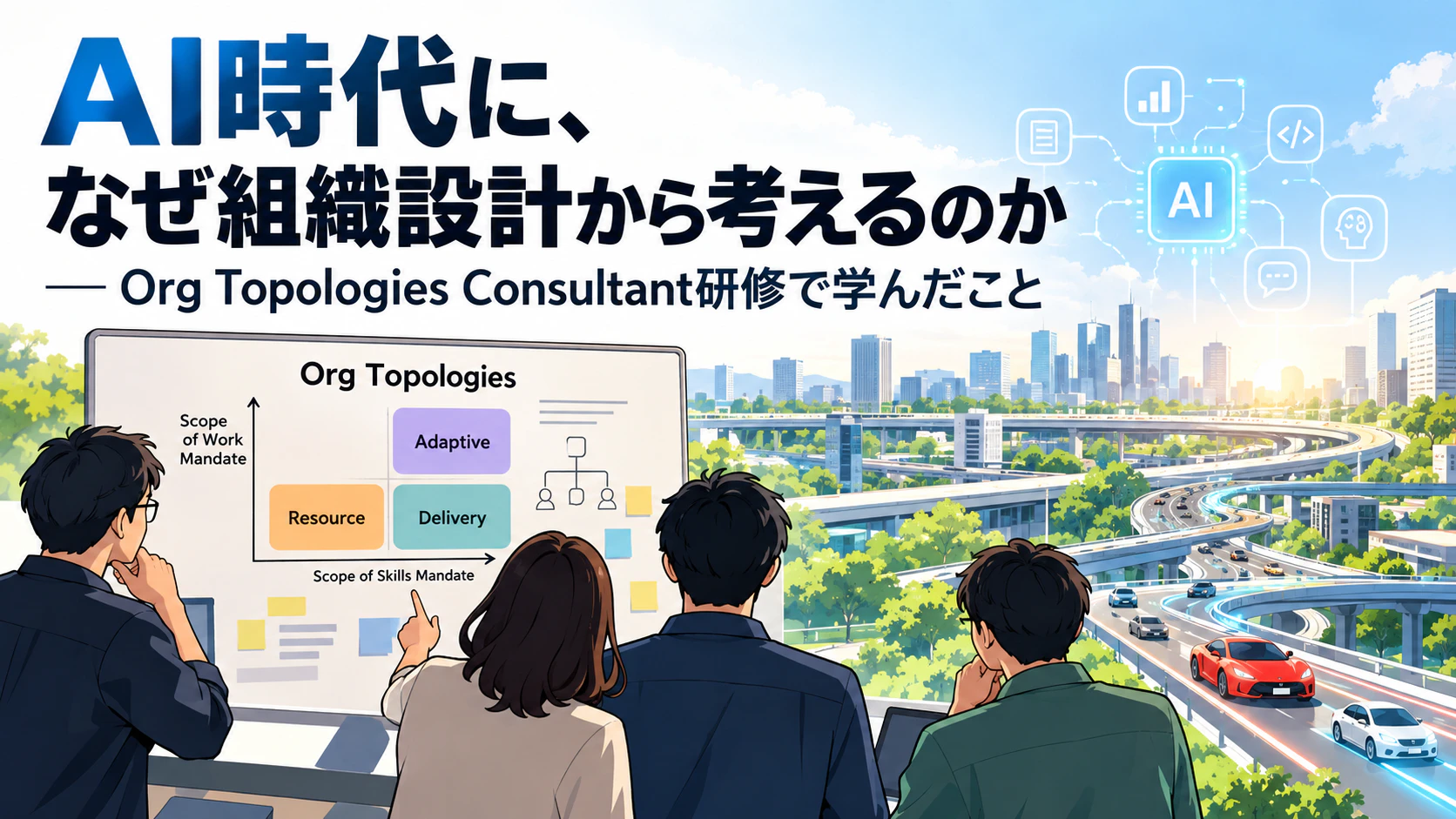 AI時代に、
なぜ組織設計から考えるのか
— Org Topologies Consultant研修で学んだこと

AI

Org Topologies

Scope of Work Mandate

Adaptive

Resource

Delivery

Scope of Skills Mandate